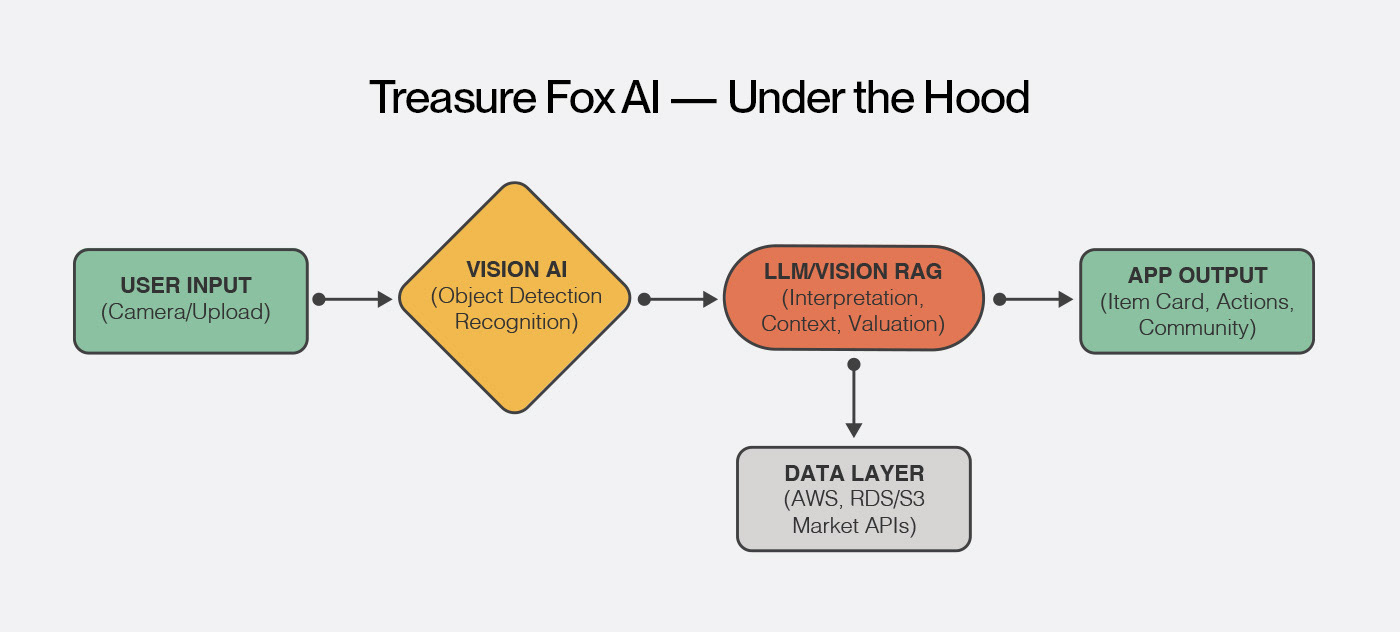 Treasure Fox AI — Under the Hood

USER INPUT
(Camera/Upload)

VISION AI
(Object Detection Recognition)

LLM/VISION RAG
(Interpretation, Context, Valuation)

APP OUTPUT
(Item Card, Actions, Community)

DATA LAYER
(AWS, RDS/S3 Market APIs)